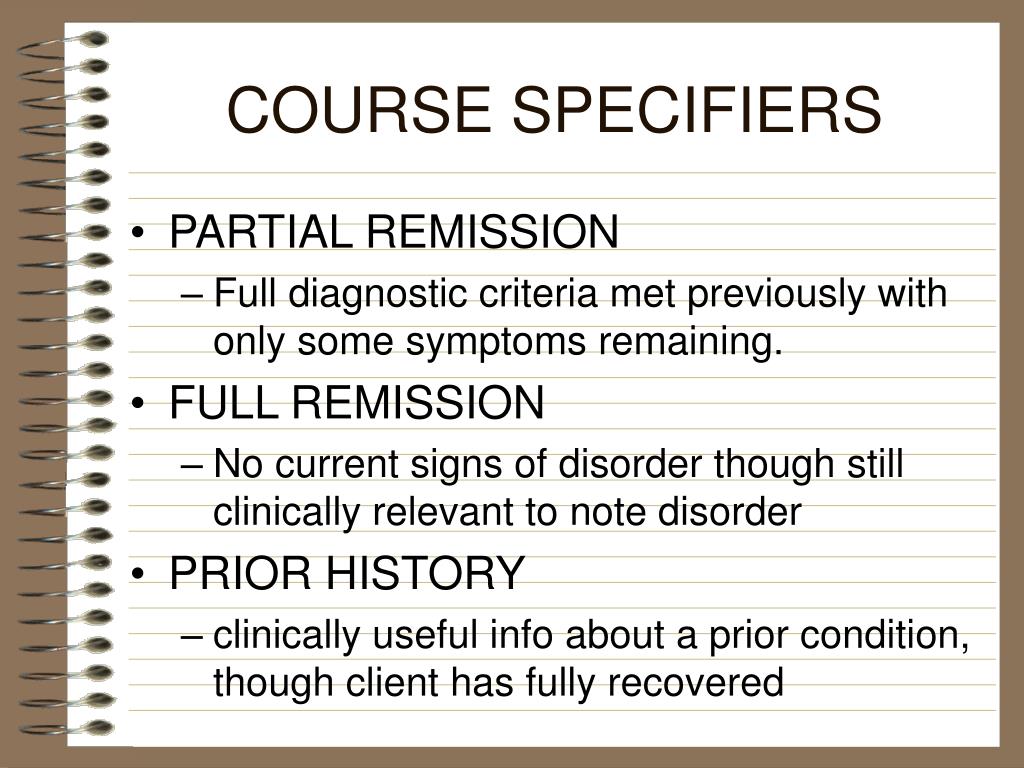 COURSE SPECIFIERS

• PARTIAL REMISSION
– Full diagnostic criteria met previously with only some symptoms remaining.
• FULL REMISSION
– No current signs of disorder though still clinically relevant to note disorder
• PRIOR HISTORY
– clinically useful info about a prior condition, though client has fully recovered